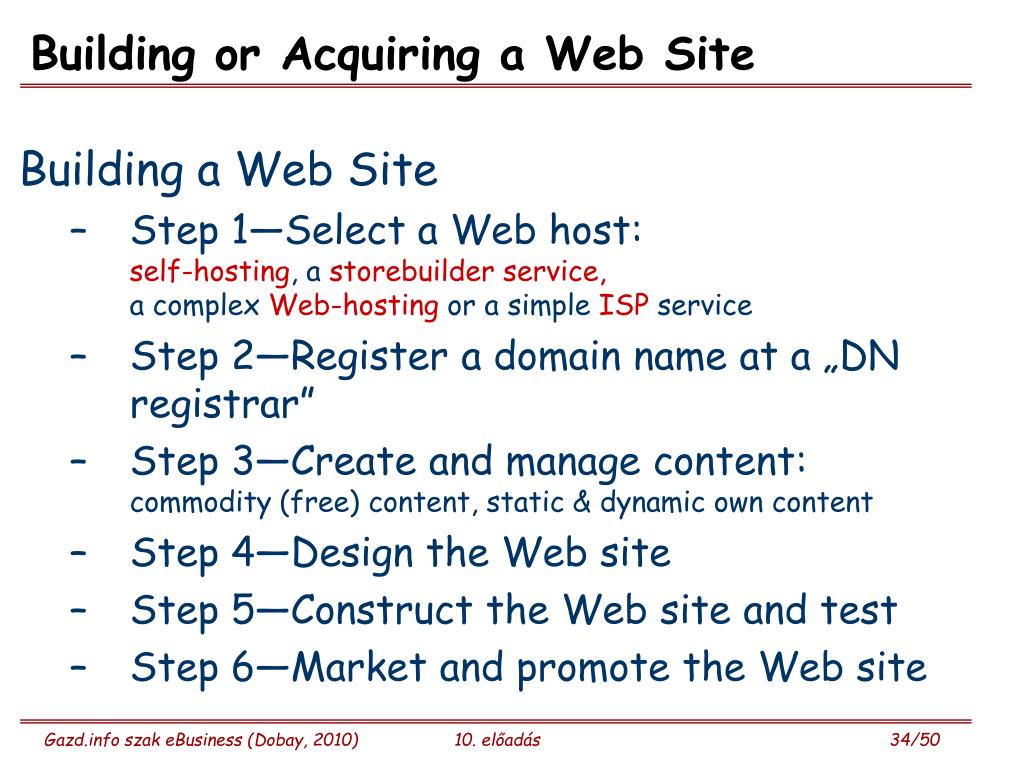 Building or Acquiring a Web Site

Building a Web Site

– Step 1—Select a Web host: self-hosting, a storebuilder service, a complex Web-hosting or a simple ISP service

– Step 2—Register a domain name at a „DN registrar”

– Step 3—Create and manage content: commodity (free) content, static & dynamic own content

– Step 4—Design the Web site

– Step 5—Construct the Web site and test

– Step 6—Market and promote the Web site

Gazd.info szak eBusiness (Dobay, 2010)

10. előadás

34/50